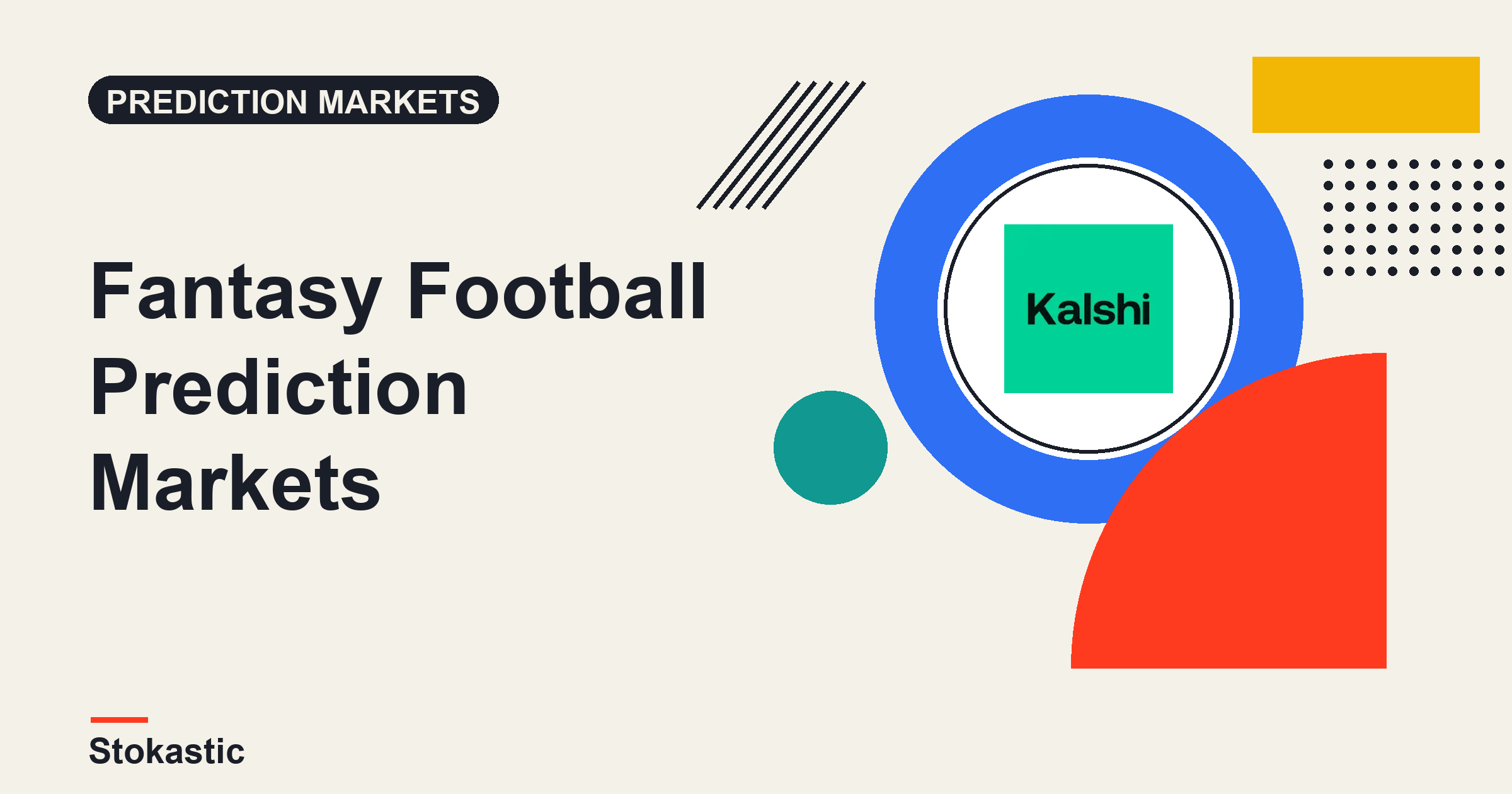 PREDICTION MARKETS

Fantasy Football Prediction Markets

Kalshi

Stokastic